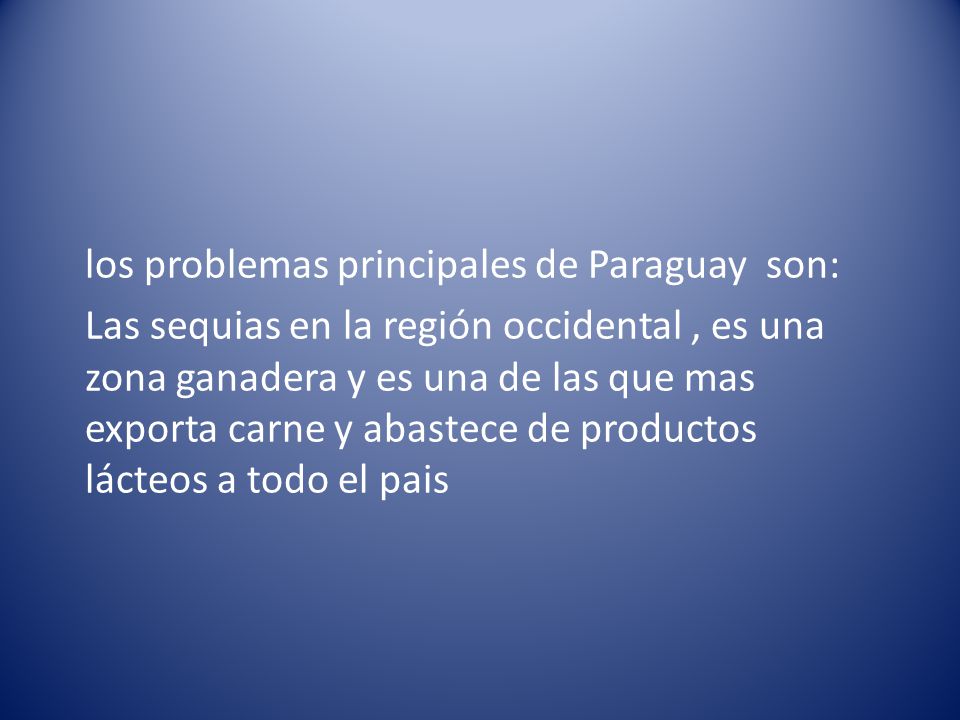 los problemas principales de Paraguay son:

Las sequias en la región occidental , es una zona ganadera y es una de las que mas exporta carne y abastece de productos lácteos a todo el pais